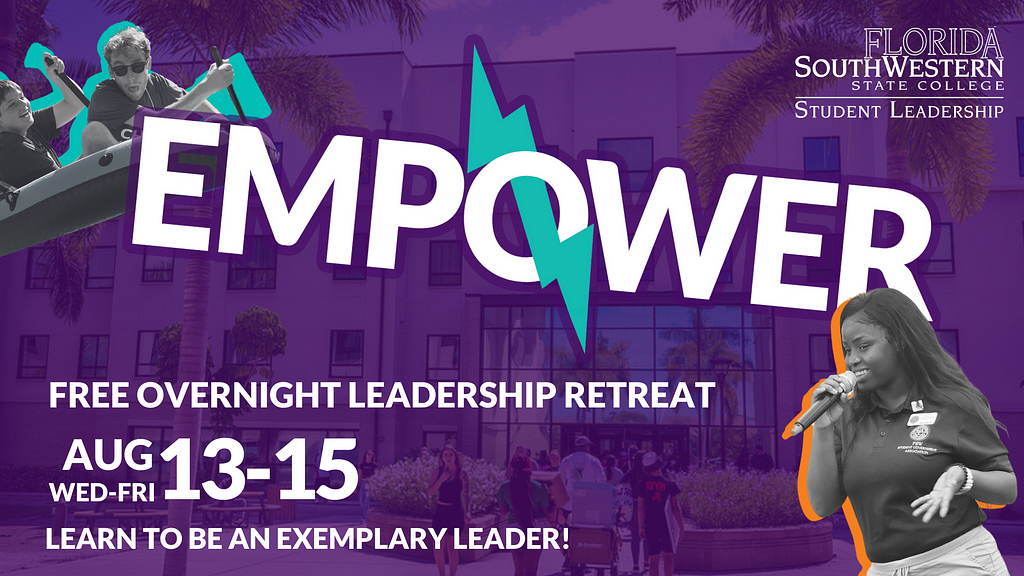 FLORIDA SOUTHWESTERN STATE COLLEGE
STUDENT LEADERSHIP

EMPOWER

FREE OVERNIGHT LEADERSHIP RETREAT

AUG WED-FRI 13-15

LEARN TO BE AN EXEMPLARY LEADER!